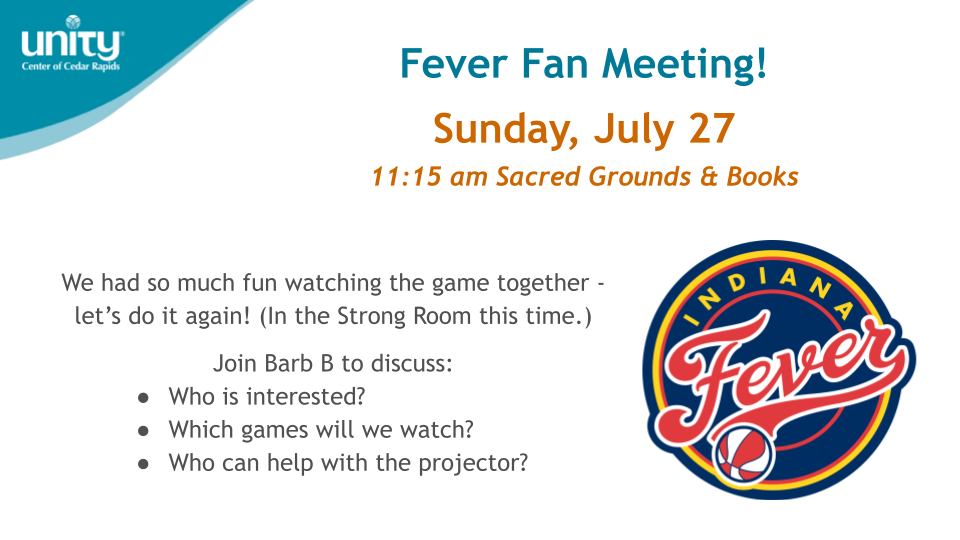 unity
Center of Cedar Rapids

Fever Fan Meeting!

Sunday, July 27

11:15 am Sacred Grounds & Books

We had so much fun watching the game together - let's do it again! (In the Strong Room this time.)

Join Barb B to discuss:
● Who is interested?
● Which games will we watch?
● Who can help with the projector?

INDIANA
Fever